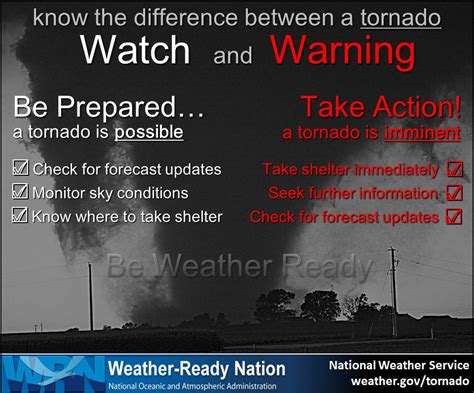 know the difference between a tornado
Watch and Warning

Be Prepared…
a tornado is possible

☑ Check for forecast updates
☑ Monitor sky conditions
☑ Know where to take shelter

Take Action!
a tornado is imminent

Take shelter immediately ☑
Seek further information ☑
Check for forecast updates ☑

Be Weather Ready

WRN
Weather-Ready Nation
National Oceanic and Atmospheric Administration

National Weather Service
weather.gov/tornado